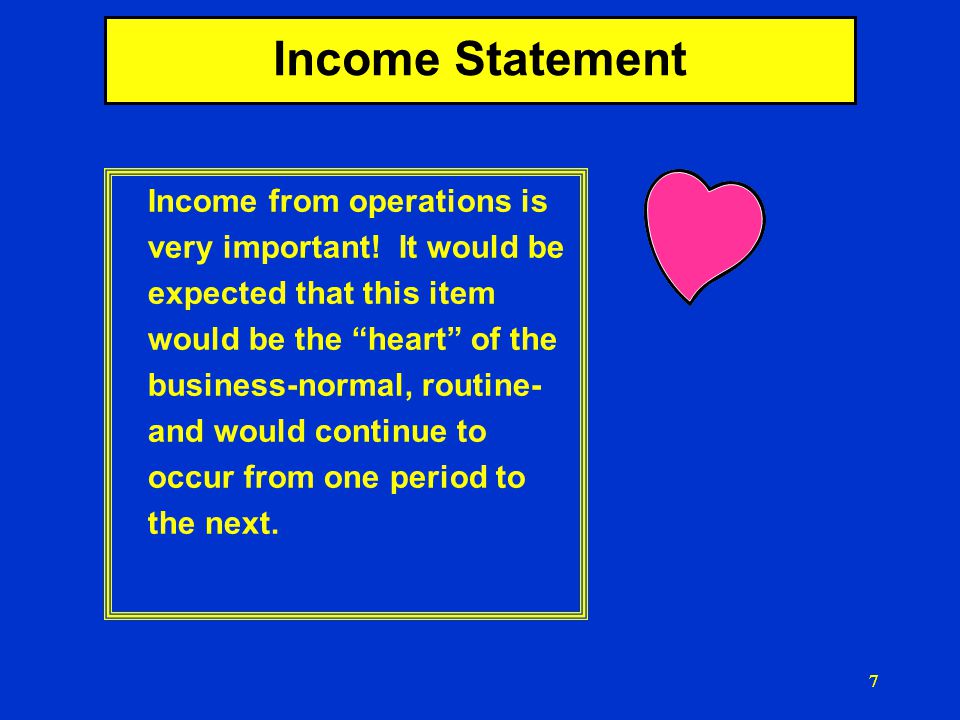 Income Statement

Income from operations is very important! It would be expected that this item would be the “heart” of the business-normal, routine- and would continue to occur from one period to the next.

7